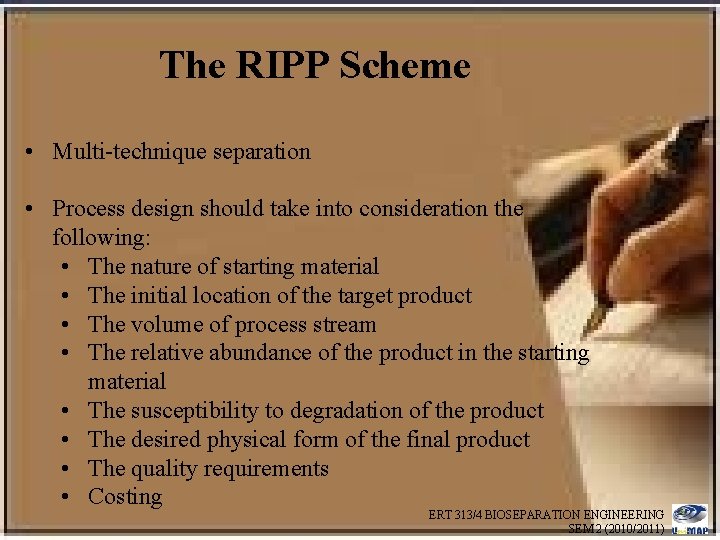 The RIPP Scheme

• Multi-technique separation

• Process design should take into consideration the following:
• The nature of starting material
• The initial location of the target product
• The volume of process stream
• The relative abundance of the product in the starting material
• The susceptibility to degradation of the product
• The desired physical form of the final product
• The quality requirements
• Costing

ERT 313/4 BIOSEPARATION ENGINEERING
SEM 2 (2010/2011)